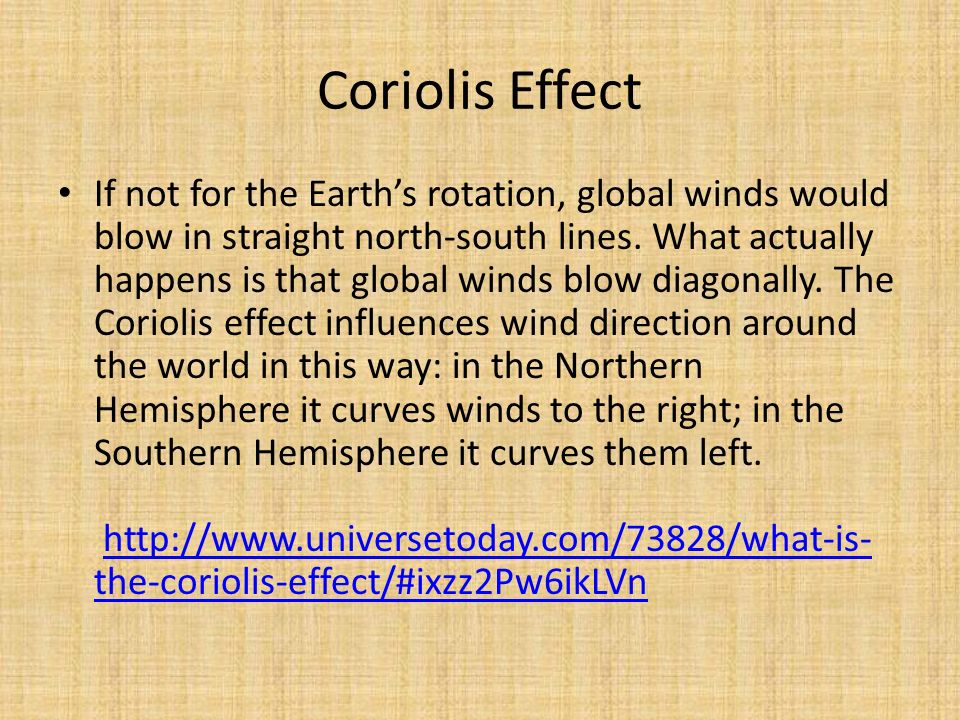 Coriolis Effect

• If not for the Earth's rotation, global winds would blow in straight north-south lines. What actually happens is that global winds blow diagonally. The Coriolis effect influences wind direction around the world in this way: in the Northern Hemisphere it curves winds to the right; in the Southern Hemisphere it curves them left.

http://www.universetoday.com/73828/what-is-the-coriolis-effect/#ixzz2Pw6ikLVn